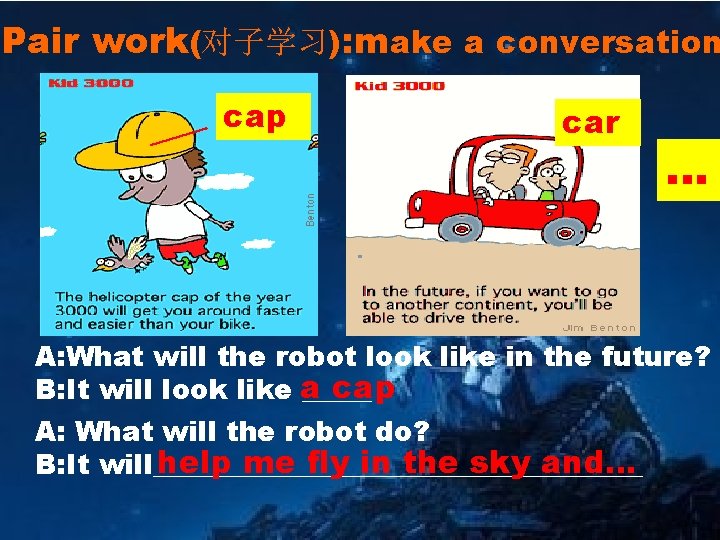 Pair work(对子学习):make a conversation

Kid 3000

cap

Benton

The helicopter cap of the year 3000 will get you around faster and easier than your bike.

Kid 3000

car

In the future, if you want to go to another continent, you'll be able to drive there.

Jim Benton

…

A:What will the robot look like in the future?
B:It will look like a cap

A: What will the robot do?
B:It will help me fly in the sky and…